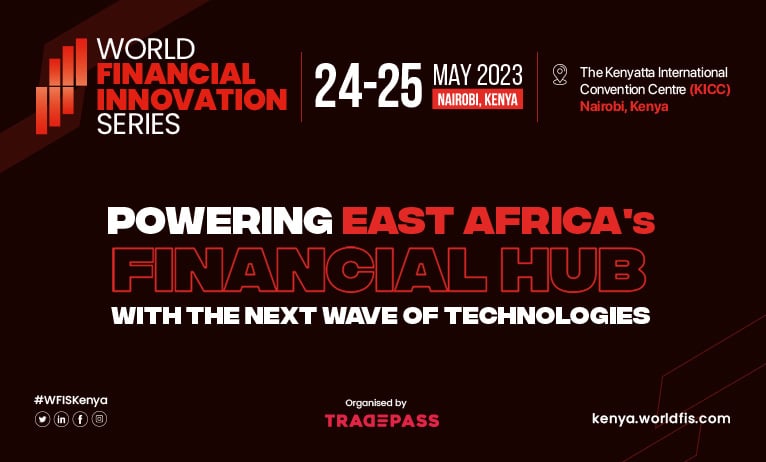 WORLD FINANCIAL INNOVATION SERIES

24-25 MAY 2023
NAIROBI, KENYA

The Kenyatta International Convention Centre (KICC)
Nairobi, Kenya

POWERING EAST AFRICA's
FINANCIAL HUB
WITH THE NEXT WAVE OF TECHNOLOGIES

#WFISKenya

Organised by
TRADEPASS

kenya.worldfis.com